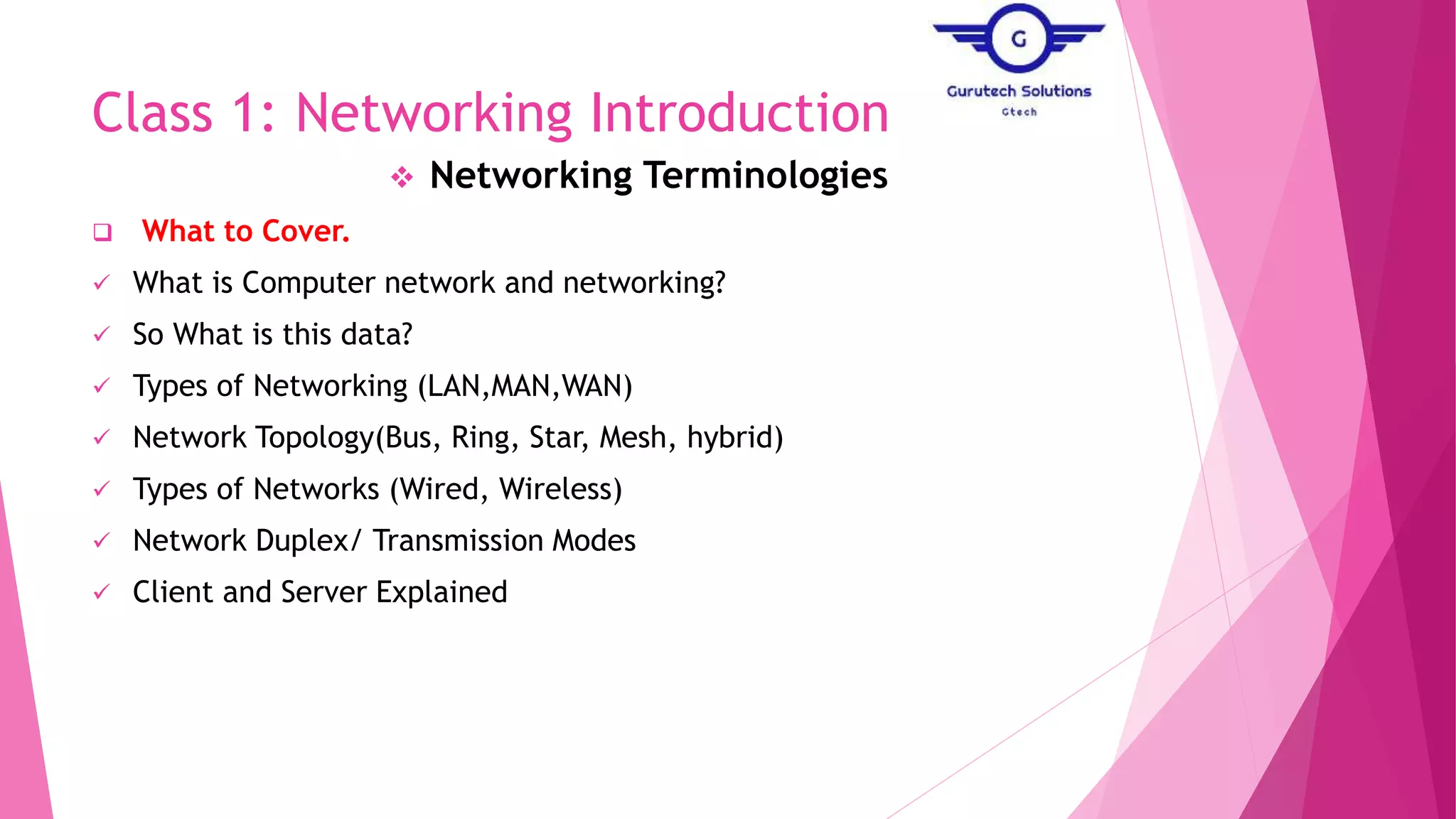 G
Gurutech Solutions
Gtech

Class 1: Networking Introduction

❖ Networking Terminologies

❑ What to Cover.

✓ What is Computer network and networking?

✓ So What is this data?

✓ Types of Networking (LAN,MAN,WAN)

✓ Network Topology(Bus, Ring, Star, Mesh, hybrid)

✓ Types of Networks (Wired, Wireless)

✓ Network Duplex/ Transmission Modes

✓ Client and Server Explained